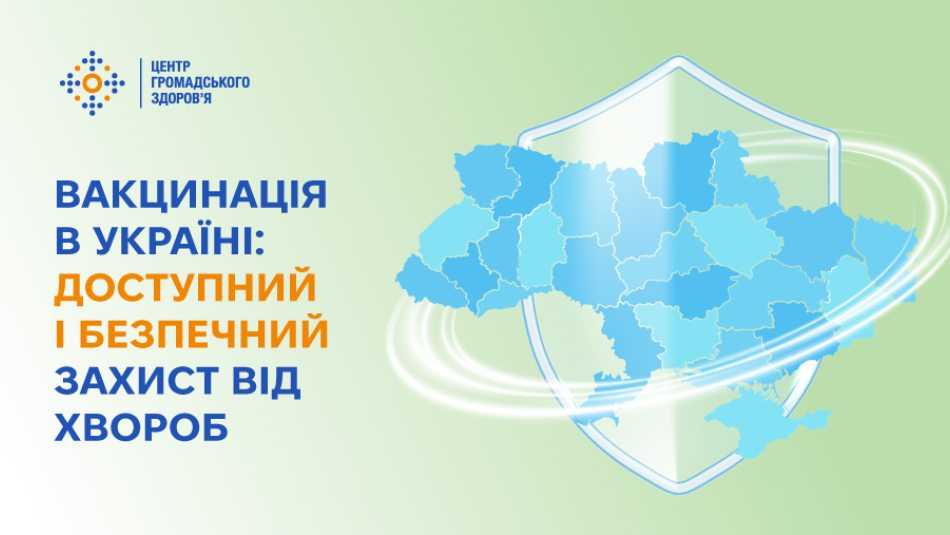 ЦЕНТР ГРОМАДСЬКОГО ЗДОРОВ'Я

ВАКЦИНАЦІЯ В УКРАЇНІ: ДОСТУПНИЙ І БЕЗПЕЧНИЙ ЗАХИСТ ВІД ХВОРОБ